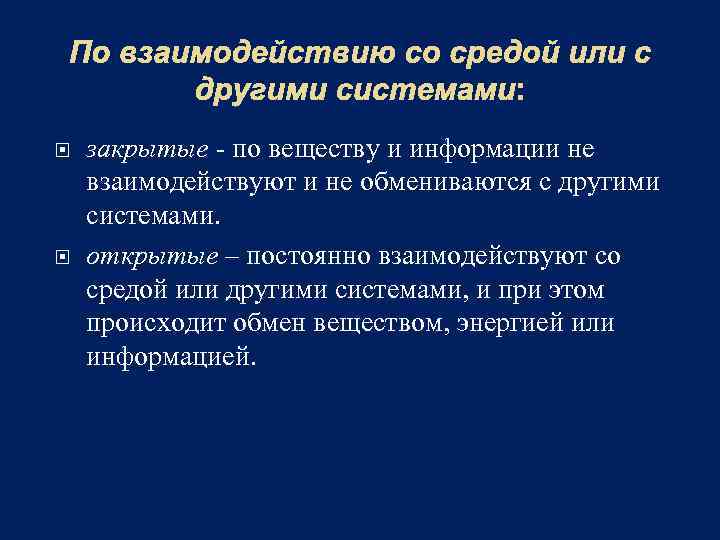 По взаимодействию со средой или с другими системами:

закрытые - по веществу и информации не взаимодействуют и не обмениваются с другими системами.

открытые – постоянно взаимодействуют со средой или другими системами, и при этом происходит обмен веществом, энергией или информацией.